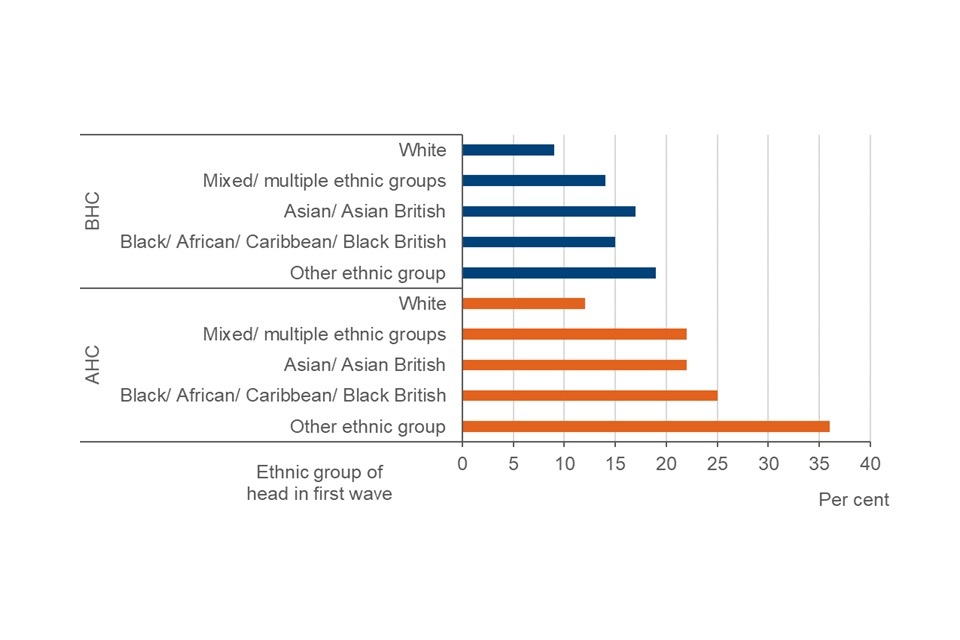 BHC
White
Mixed/ multiple ethnic groups
Asian/ Asian British
Black/ African/ Caribbean/ Black British
Other ethnic group

AHC
White
Mixed/ multiple ethnic groups
Asian/ Asian British
Black/ African/ Caribbean/ Black British
Other ethnic group

Ethnic group of head in first wave

0 5 10 15 20 25 30 35 40

Per cent